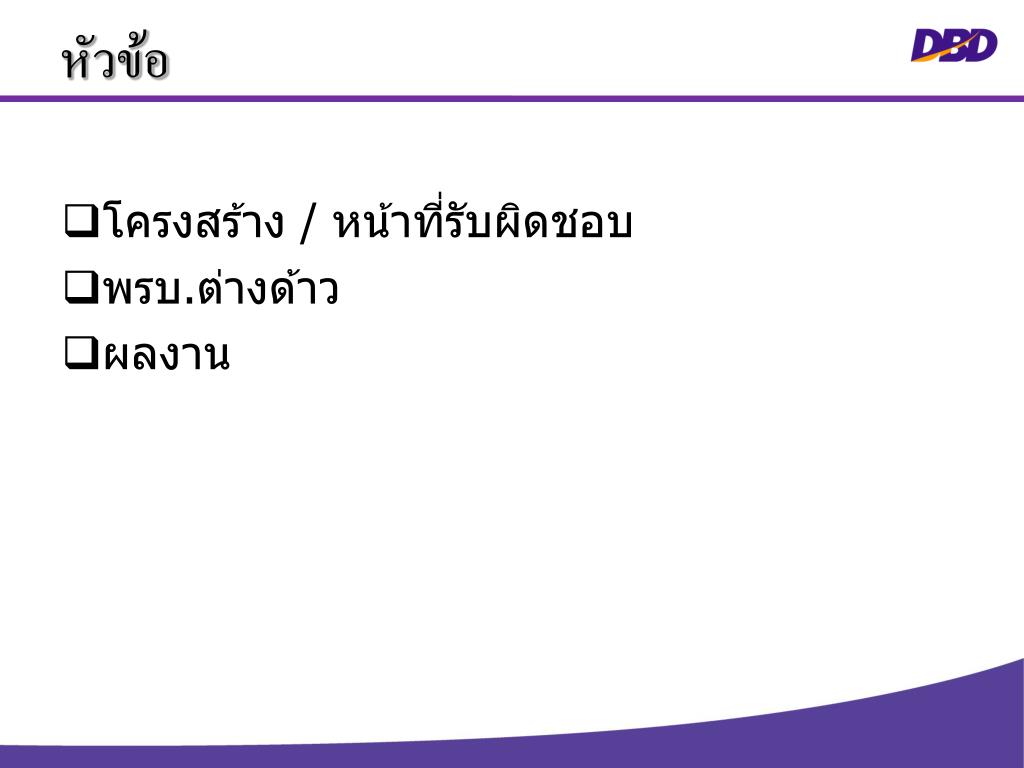 หัวข้อ

DBD

❑โครงสร้าง / หน้าที่รับผิดชอบ

❑พรบ.ต่างด้าว

❑ผลงาน